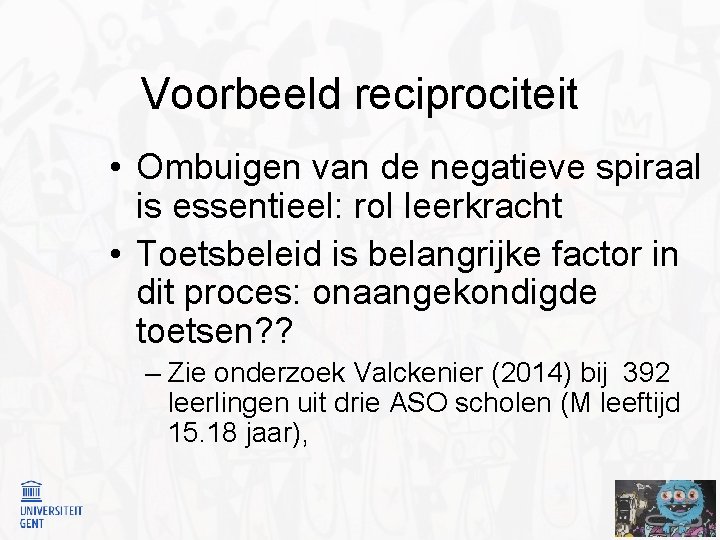 Voorbeeld reciprociteit

• Ombuigen van de negatieve spiraal is essentieel: rol leerkracht

• Toetsbeleid is belangrijke factor in dit proces: onaangekondigde toetsen??

– Zie onderzoek Valckenier (2014) bij 392 leerlingen uit drie ASO scholen (M leeftijd 15.18 jaar),

UNIVERSITEIT GENT